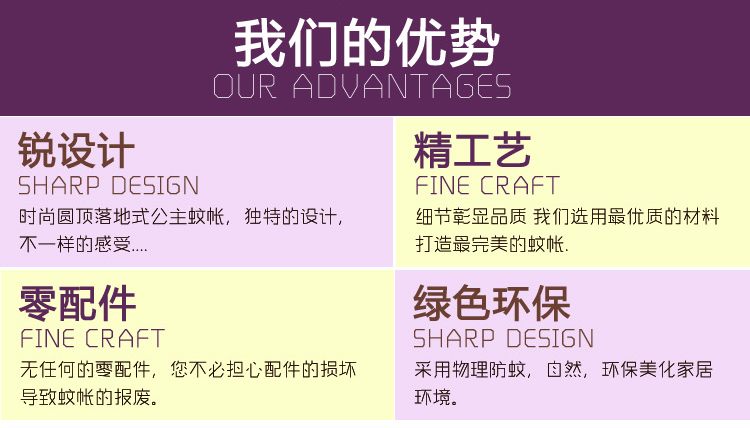 我们的优势
OUR ADVANTAGES

锐设计
SHARP DESIGN
时尚圆顶落地式公主蚊帐，独特的设计，不一样的感受....

精工艺
FINE CRAFT
细节彰显品质 我们选用最优质的材料打造最完美的蚊帐.

零配件
FINE CRAFT
无任何的零配件，您不必担心配件的损坏导致蚊帐的报废。

绿色环保
SHARP DESIGN
采用物理防蚊，自然，环保美化家居环境。